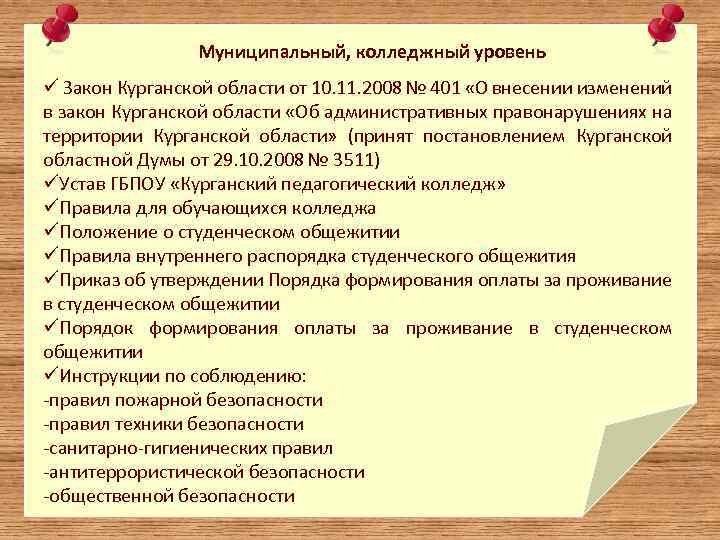 Муниципальный, колледжный уровень

✓ Закон Курганской области от 10.11.2008 № 401 «О внесении изменений в закон Курганской области «Об административных правонарушениях на территории Курганской области» (принят постановлением Курганской областной Думы от 29.10.2008 № 3511)
✓Устав ГБПОУ «Курганский педагогический колледж»
✓Правила для обучающихся колледжа
✓Положение о студенческом общежитии
✓Правила внутреннего распорядка студенческого общежития
✓Приказ об утверждении Порядка формирования оплаты за проживание в студенческом общежитии
✓Порядок формирования оплаты за проживание в студенческом общежитии
✓Инструкции по соблюдению:
-правил пожарной безопасности
-правил техники безопасности
-санитарно-гигиенических правил
-антитеррористической безопасности
-общественной безопасности